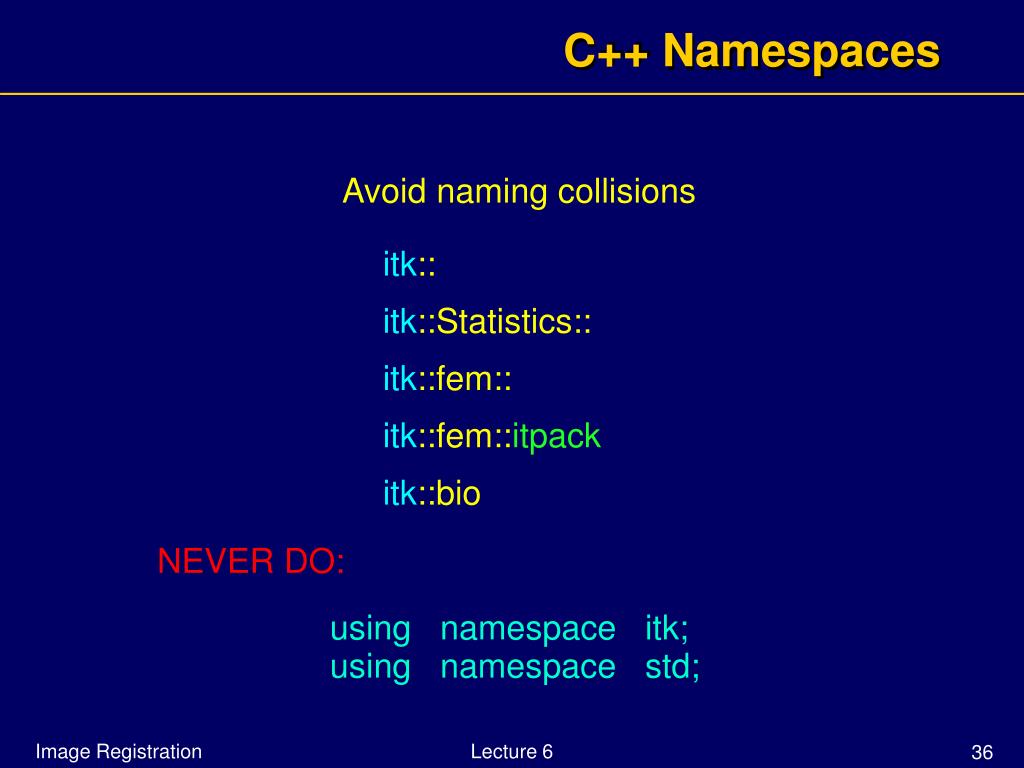 C++ Namespaces

Avoid naming collisions

itk::

itk::Statistics::

itk::fem::

itk::fem::itpack

itk::bio

NEVER DO:

using namespace itk;
using namespace std;

Image Registration

Lecture 6

36